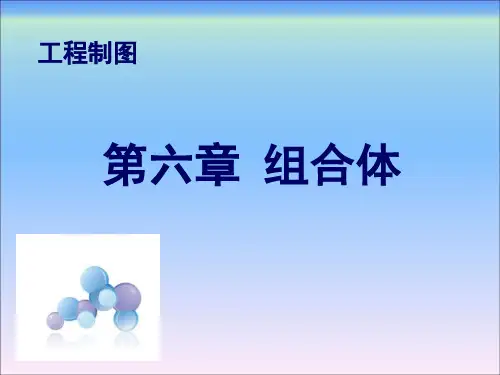 工程制图

第六章  组合体